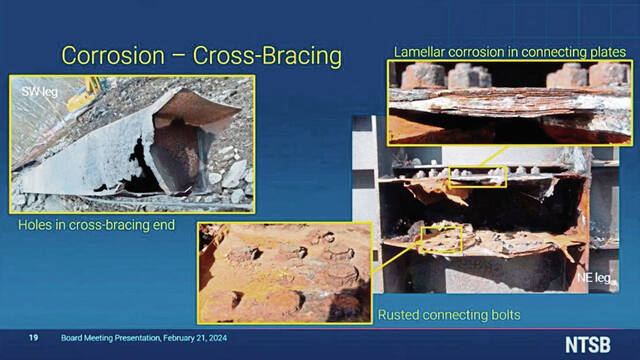 Corrosion – Cross-Bracing

SW leg

Holes in cross-bracing end

Lamellar corrosion in connecting plates

NE leg

Rusted connecting bolts

19 Board Meeting Presentation, February 21, 2024

NTSB